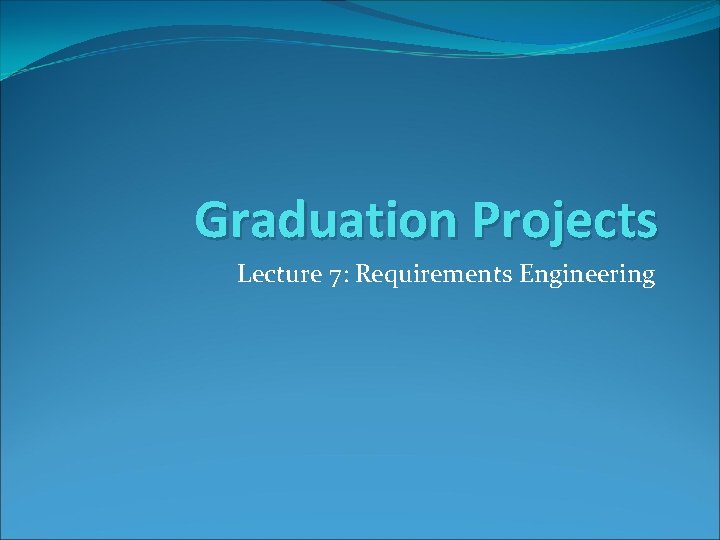 Graduation Projects

Lecture 7: Requirements Engineering